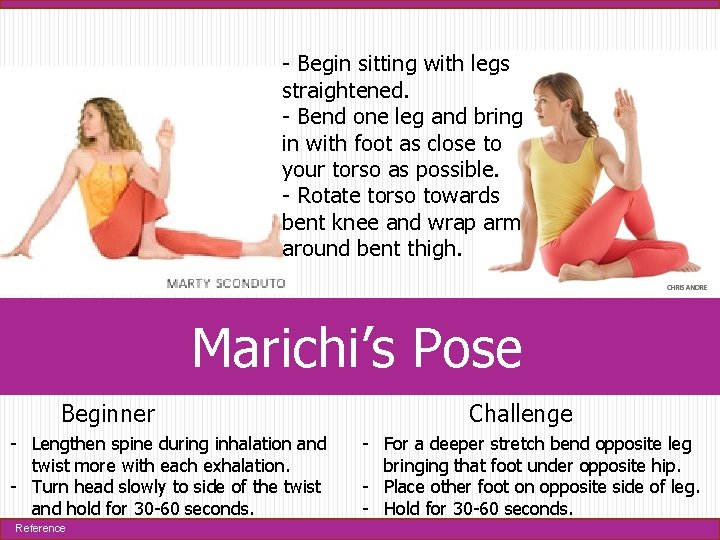 - Begin sitting with legs straightened.
- Bend one leg and bring in with foot as close to your torso as possible.
- Rotate torso towards bent knee and wrap arm around bent thigh.

MARTY SCONDUTO

CHRIS ANDRE

Marichi's Pose

Beginner

- Lengthen spine during inhalation and twist more with each exhalation.
- Turn head slowly to side of the twist and hold for 30-60 seconds.

Challenge

- For a deeper stretch bend opposite leg bringing that foot under opposite hip.
- Place other foot on opposite side of leg.
- Hold for 30-60 seconds.

Reference